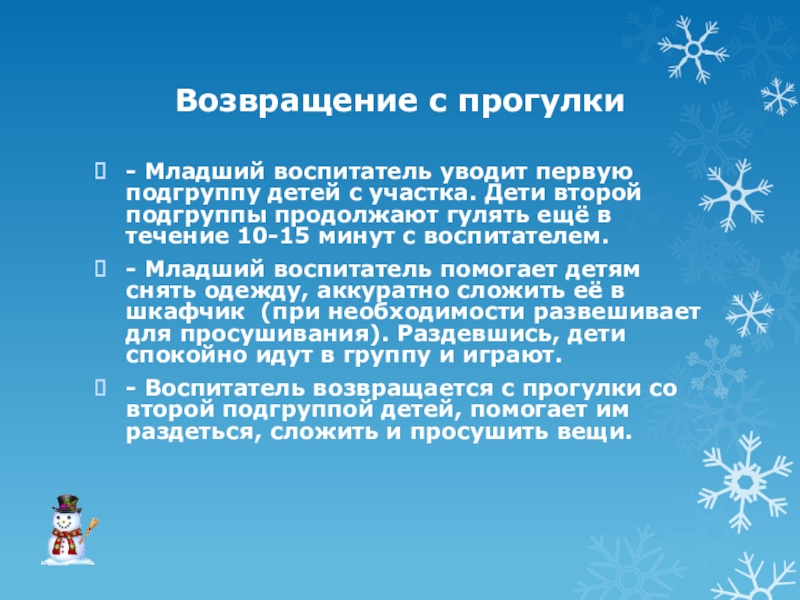 Возвращение с прогулки

- Младший воспитатель уводит первую подгруппу детей с участка. Дети второй подгруппы продолжают гулять ещё в течение 10-15 минут с воспитателем.

- Младший воспитатель помогает детям снять одежду, аккуратно сложить её в шкафчик (при необходимости развешивает для просушивания). Раздевшись, дети спокойно идут в группу и играют.

- Воспитатель возвращается с прогулки со второй подгруппой детей, помогает им раздеться, сложить и просушить вещи.